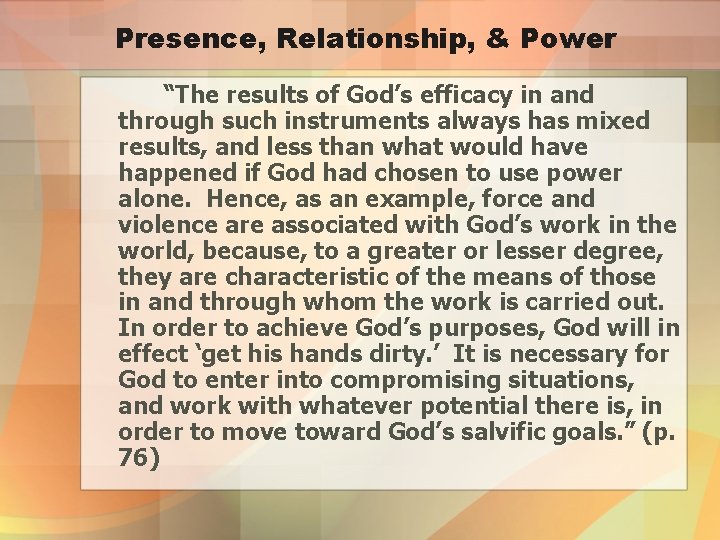 Presence, Relationship, & Power

“The results of God’s efficacy in and through such instruments always has mixed results, and less than what would have happened if God had chosen to use power alone. Hence, as an example, force and violence are associated with God’s work in the world, because, to a greater or lesser degree, they are characteristic of the means of those in and through whom the work is carried out. In order to achieve God’s purposes, God will in effect ‘get his hands dirty.’ It is necessary for God to enter into compromising situations, and work with whatever potential there is, in order to move toward God’s salvific goals.” (p. 76)